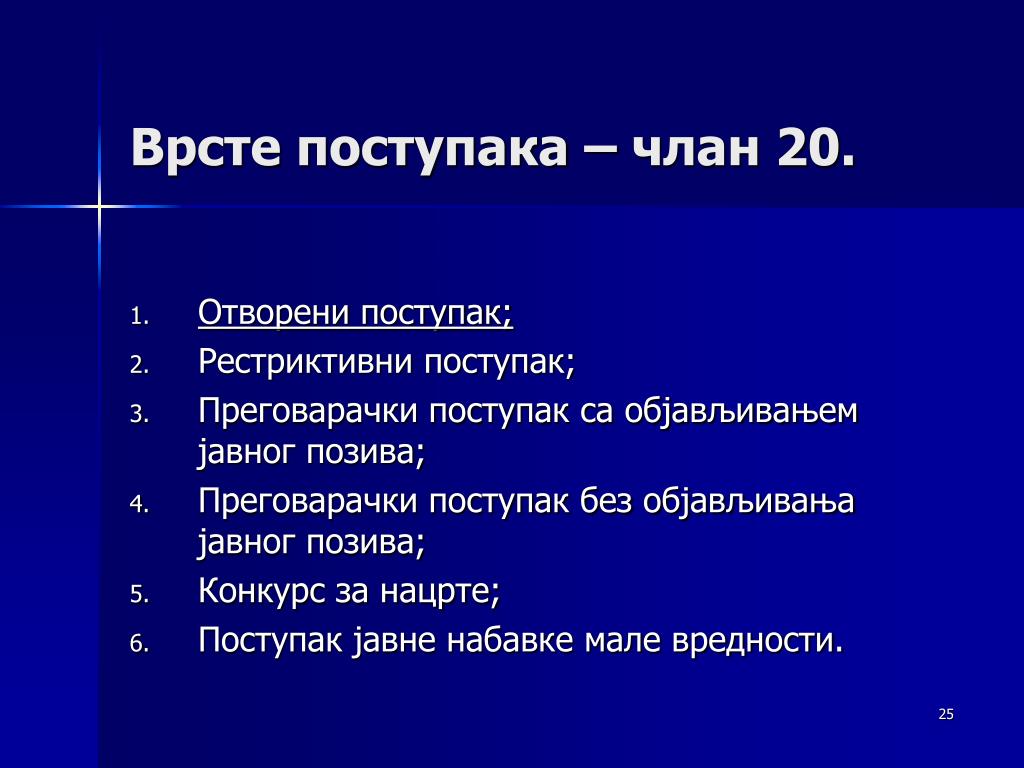 Врсте поступака – члан 20.

1. Отворени поступак;
2. Рестриктивни поступак;
3. Преговарачки поступак са објављивањем јавног позива;
4. Преговарачки поступак без објављивања јавног позива;
5. Конкурс за нацрте;
6. Поступак јавне набавке мале вредности.

25